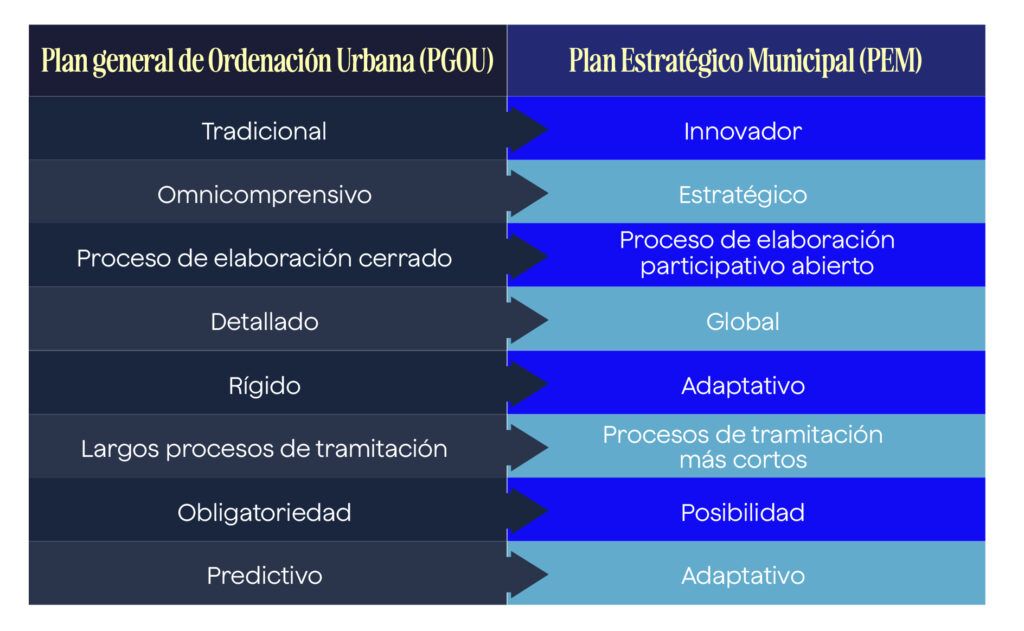 | Plan general de Ordenación Urbana (PGOU) | Plan Estratégico Municipal (PEM) |
|---|---|
| Tradicional | Innovador |
| Omnicomprensivo | Estratégico |
| Proceso de elaboración cerrado | Proceso de elaboración participativo abierto |
| Detallado | Global |
| Rígido | Adaptativo |
| Largos procesos de tramitación | Procesos de tramitación más cortos |
| Obligatoriedad | Posibilidad |
| Predictivo | Adaptativo |